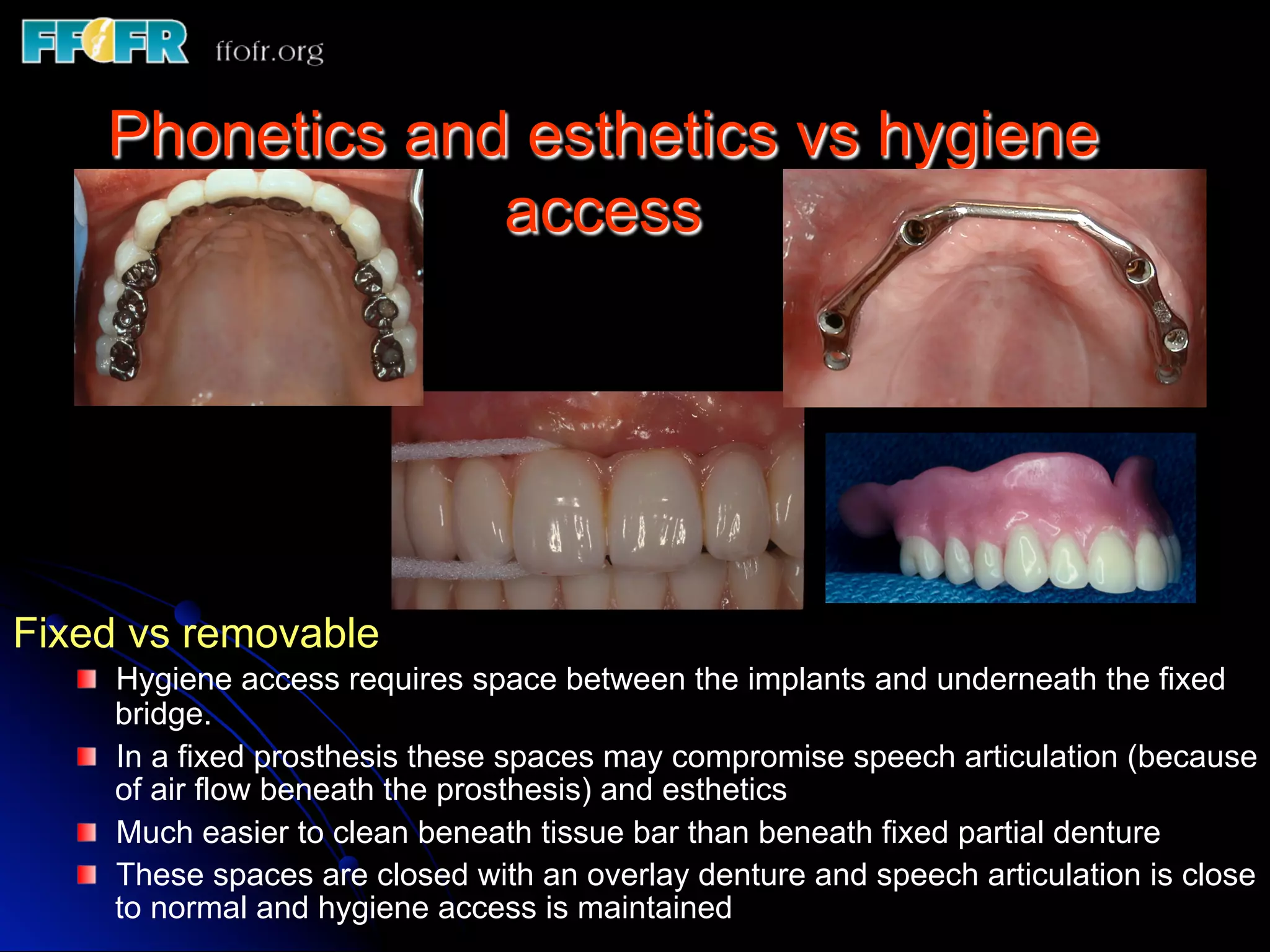 FFOFR ffofr.org

Phonetics and esthetics vs hygiene access

Fixed vs removable

Hygiene access requires space between the implants and underneath the fixed bridge.

In a fixed prosthesis these spaces may compromise speech articulation (because of air flow beneath the prosthesis) and esthetics

Much easier to clean beneath tissue bar than beneath fixed partial denture

These spaces are closed with an overlay denture and speech articulation is close to normal and hygiene access is maintained